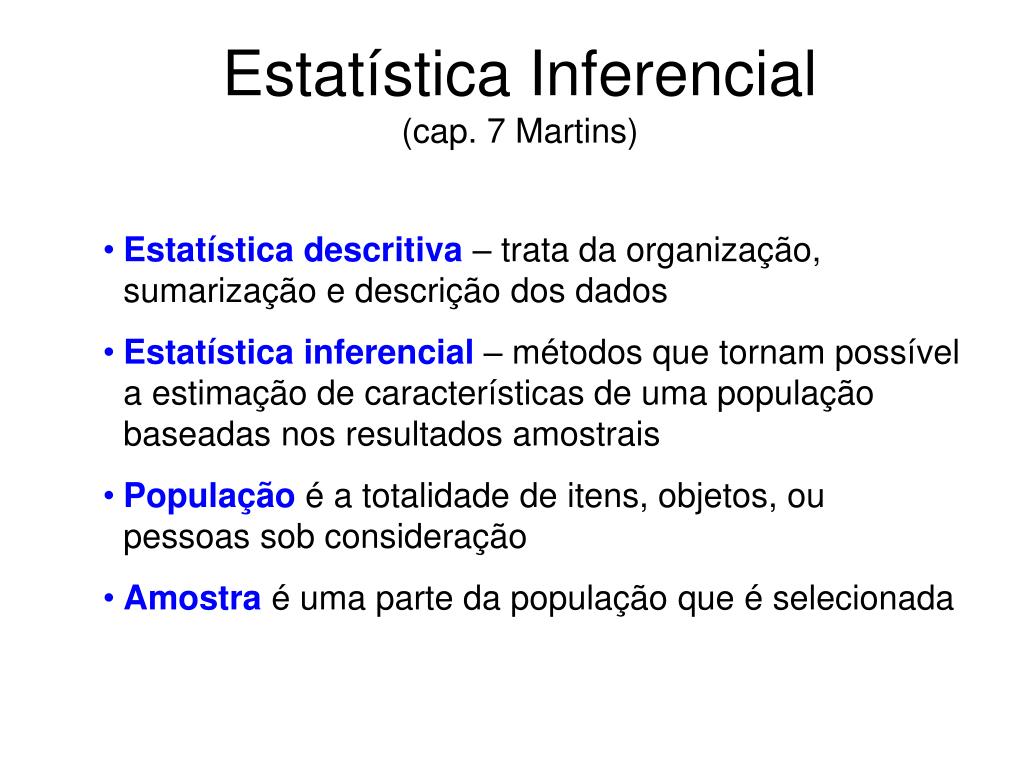 Estatística Inferencial
(cap. 7 Martins)

• Estatística descritiva – trata da organização, sumarização e descrição dos dados

• Estatística inferencial – métodos que tornam possível a estimação de características de uma população baseadas nos resultados amostrais

• População é a totalidade de itens, objetos, ou pessoas sob consideração

• Amostra é uma parte da população que é selecionada